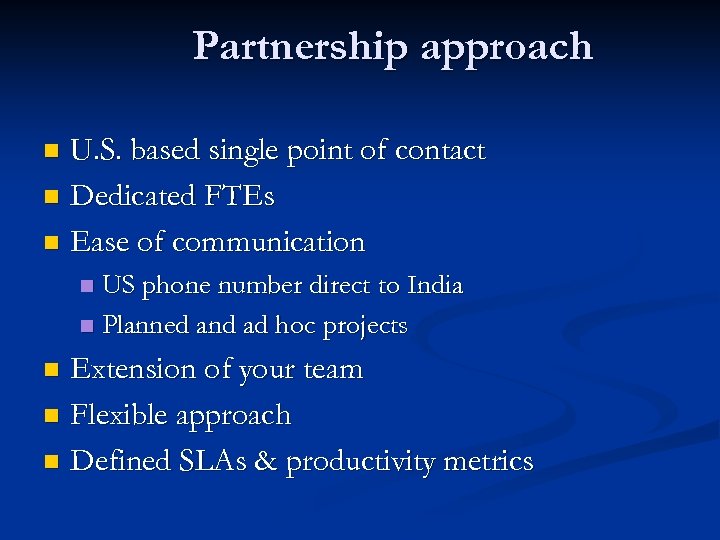 Partnership approach

- U.S. based single point of contact
- Dedicated FTEs
- Ease of communication
  - US phone number direct to India
  - Planned and ad hoc projects
- Extension of your team
- Flexible approach
- Defined SLAs & productivity metrics